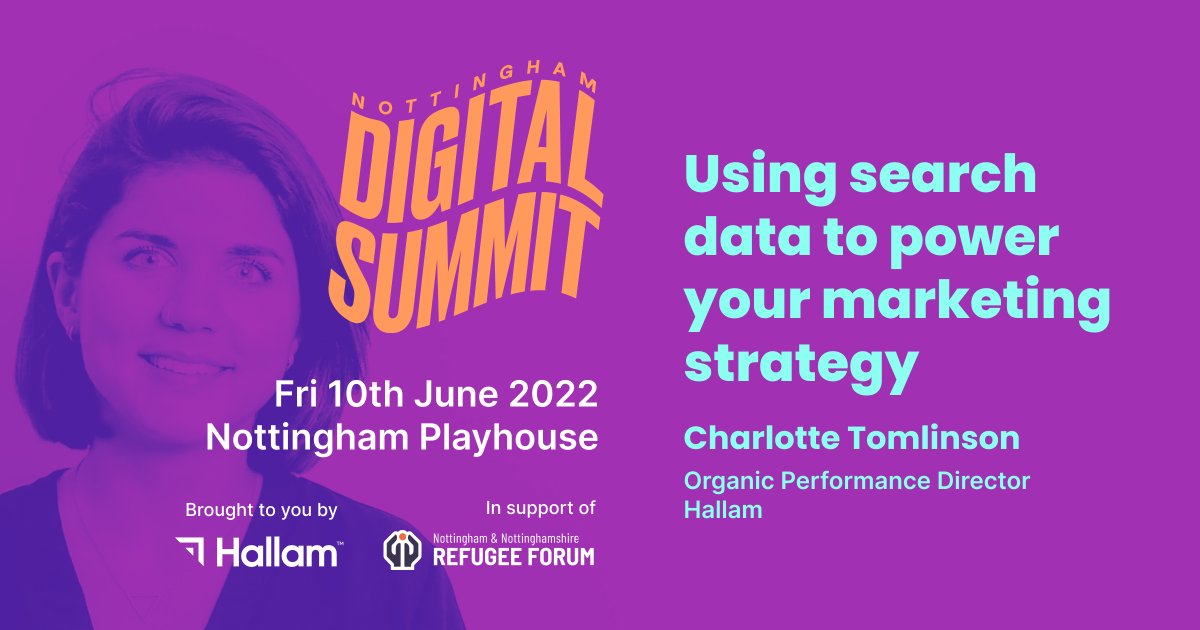 NOTTINGHAM
DIGITAL SUMMIT

Fri 10th June 2022
Nottingham Playhouse

Brought to you by
Hallam™

In support of
Nottingham & Nottinghamshire
REFUGEE FORUM

Using search data to power your marketing strategy

Charlotte Tomlinson

Organic Performance Director
Hallam